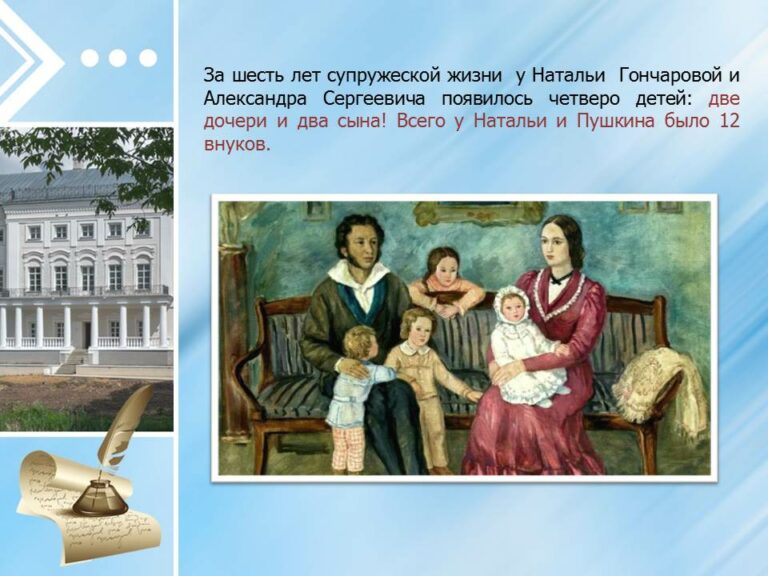 За шесть лет супружеской жизни у Натальи Гончаровой и Александра Сергеевича появилось четверо детей: две дочери и два сына! Всего у Натальи и Пушкина было 12 внуков.